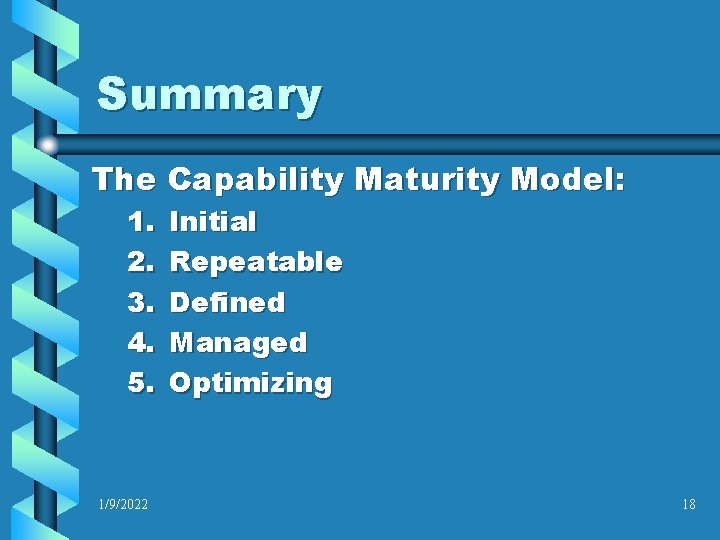 Summary

The Capability Maturity Model:

1. Initial
2. Repeatable
3. Defined
4. Managed
5. Optimizing

1/9/2022

18